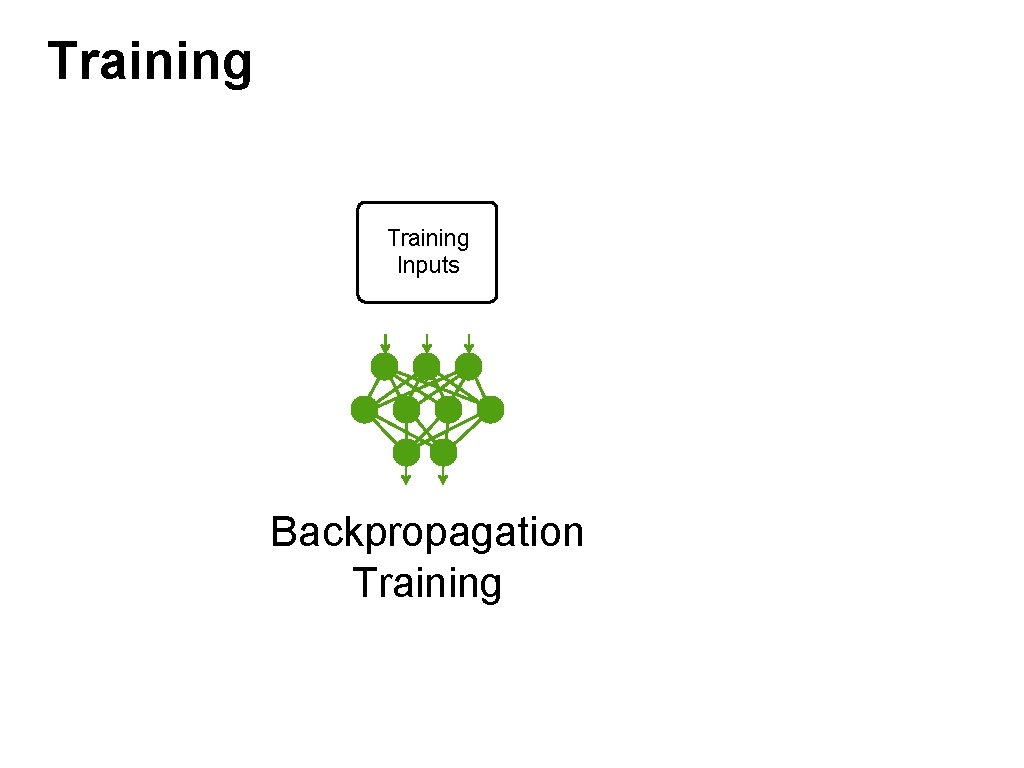 Training

Training Inputs

Backpropagation Training